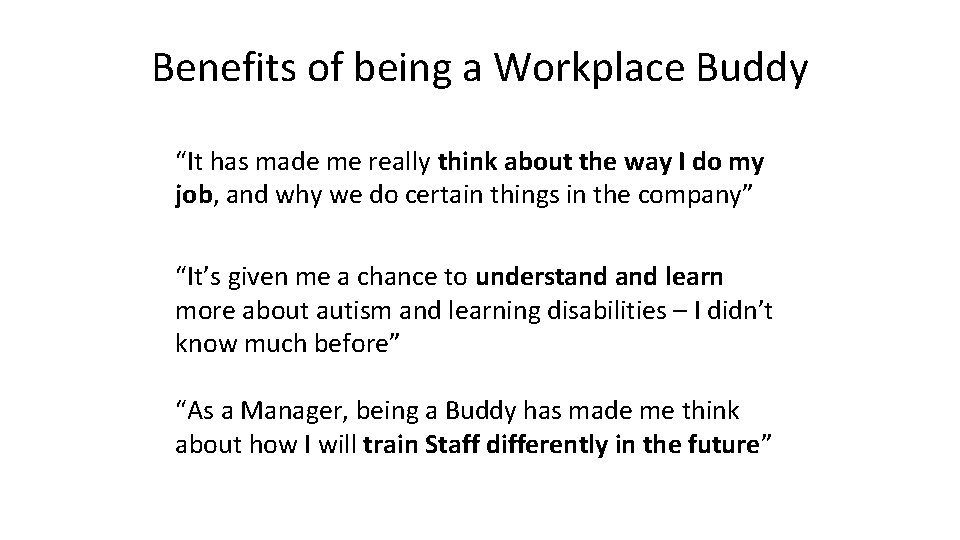 Benefits of being a Workplace Buddy

“It has made me really think about the way I do my job, and why we do certain things in the company”

“It’s given me a chance to understand and learn more about autism and learning disabilities – I didn’t know much before”

“As a Manager, being a Buddy has made me think about how I will train Staff differently in the future”